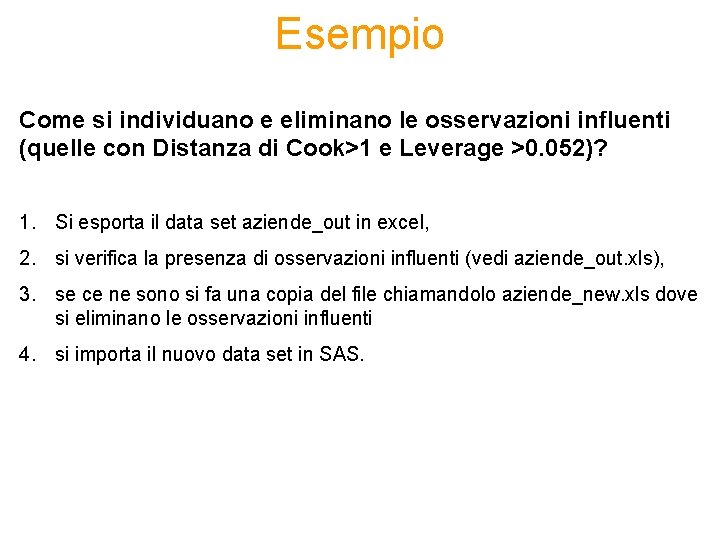 Esempio

Come si individuano e eliminano le osservazioni influenti (quelle con Distanza di Cook>1 e Leverage >0.052)?

1. Si esporta il data set aziende_out in excel,
2. si verifica la presenza di osservazioni influenti (vedi aziende_out.xls),
3. se ce ne sono si fa una copia del file chiamandolo aziende_new.xls dove si eliminano le osservazioni influenti
4. si importa il nuovo data set in SAS.